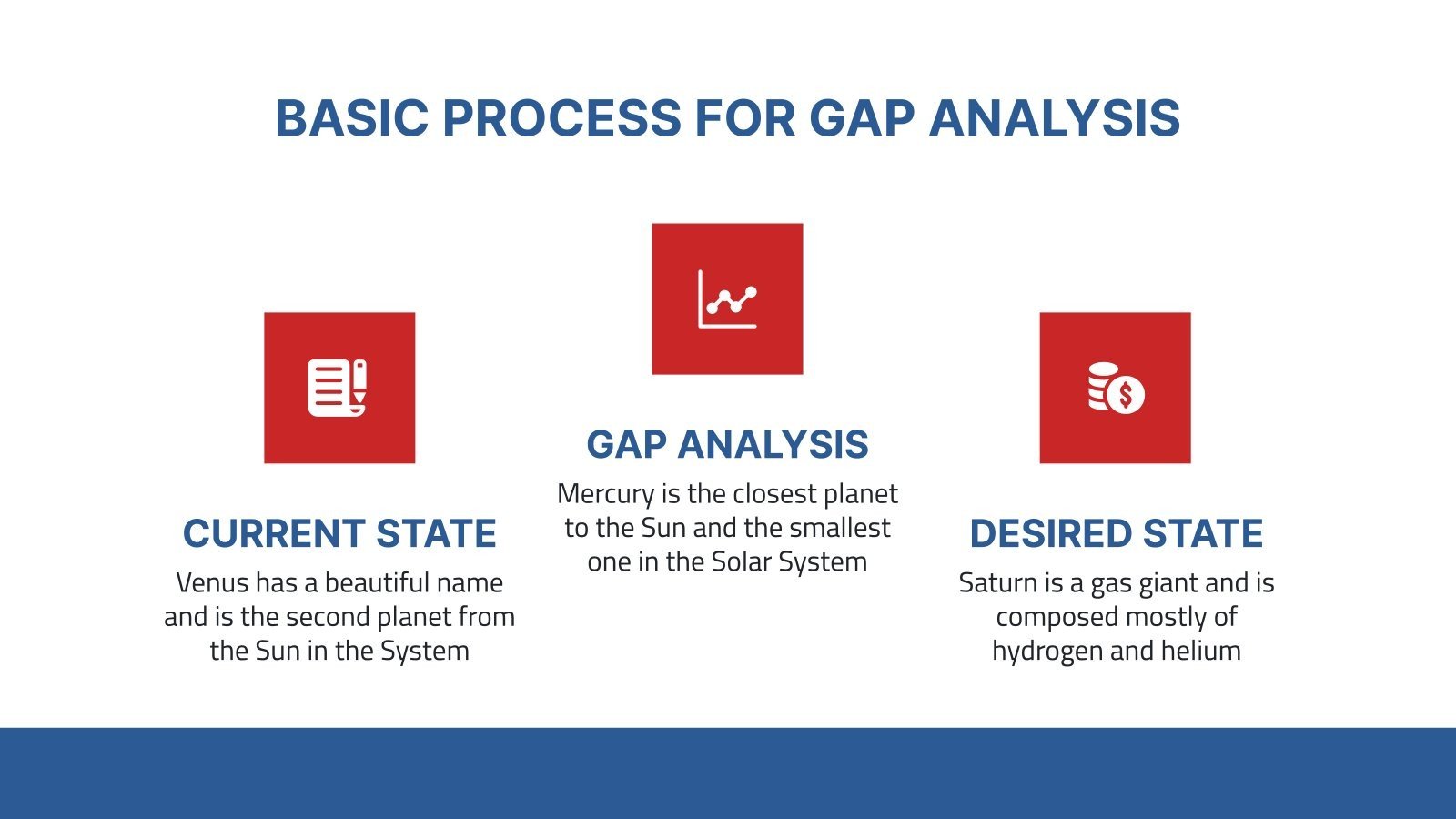 BASIC PROCESS FOR GAP ANALYSIS

CURRENT STATE

Venus has a beautiful name and is the second planet from the Sun in the System

GAP ANALYSIS

Mercury is the closest planet to the Sun and the smallest one in the Solar System

DESIRED STATE

Saturn is a gas giant and is composed mostly of hydrogen and helium